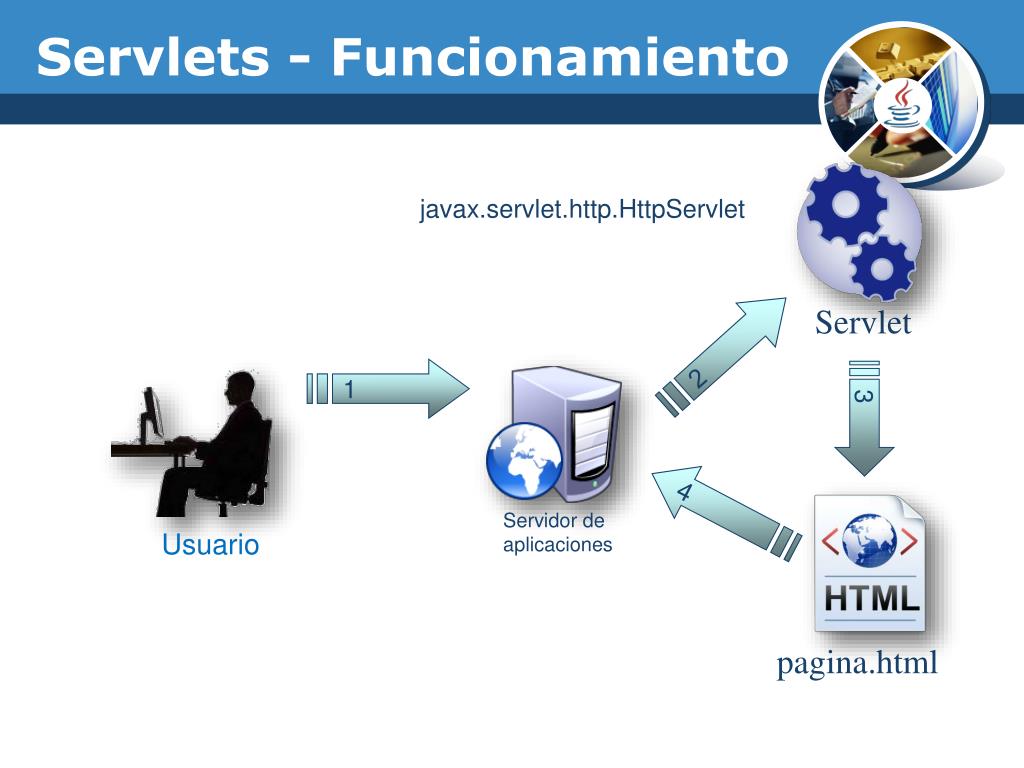 Servlets - Funcionamiento

javax.servlet.http.HttpServlet

Servlet

1

2

3

4

Usuario

Servidor de aplicaciones

HTML

pagina.html